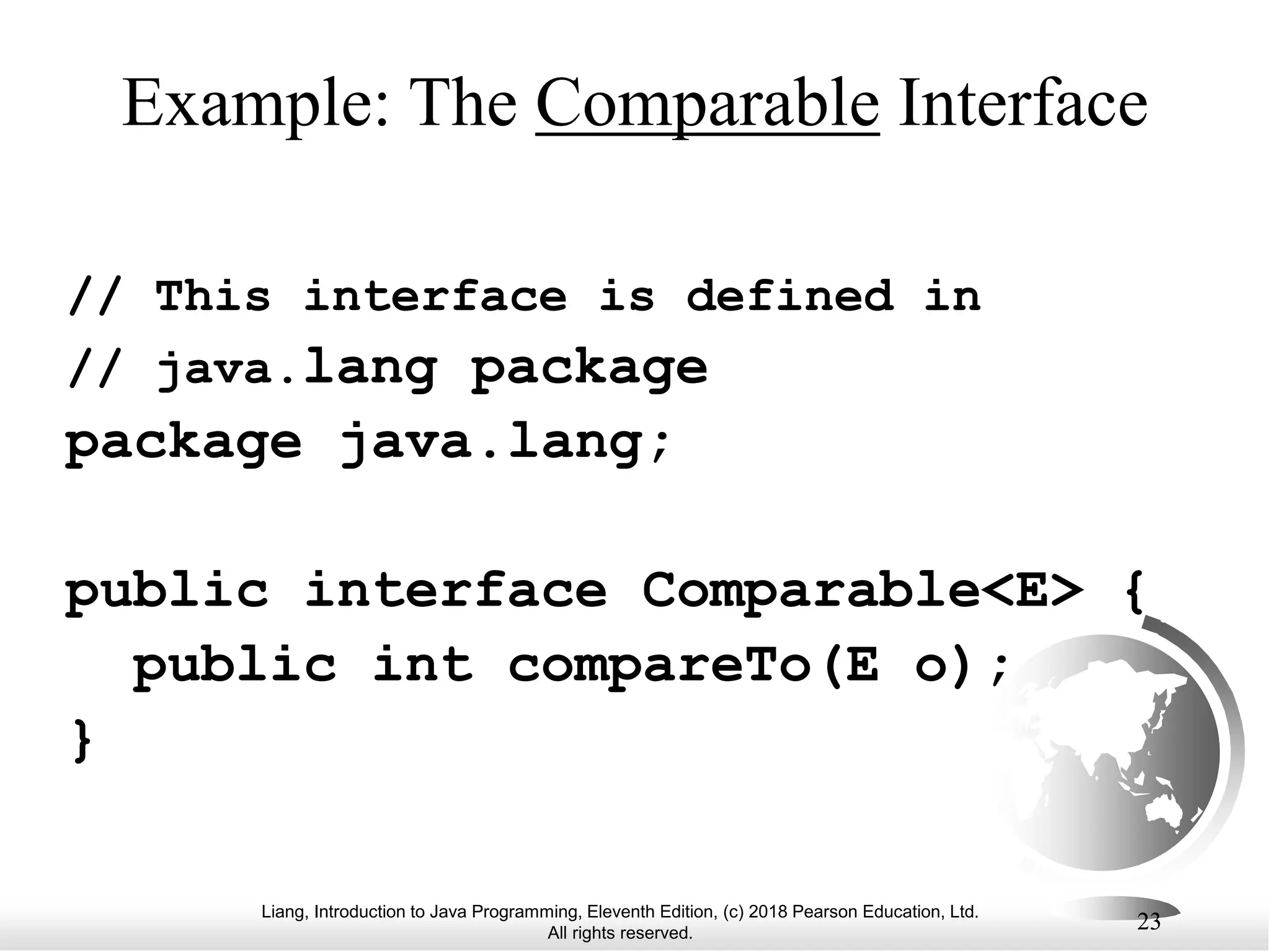 Example: The Comparable Interface

// This interface is defined in
// java.lang package
package java.lang;

public interface Comparable<E> {
  public int compareTo(E o);
}

Liang, Introduction to Java Programming, Eleventh Edition, (c) 2018 Pearson Education, Ltd. All rights reserved.

23